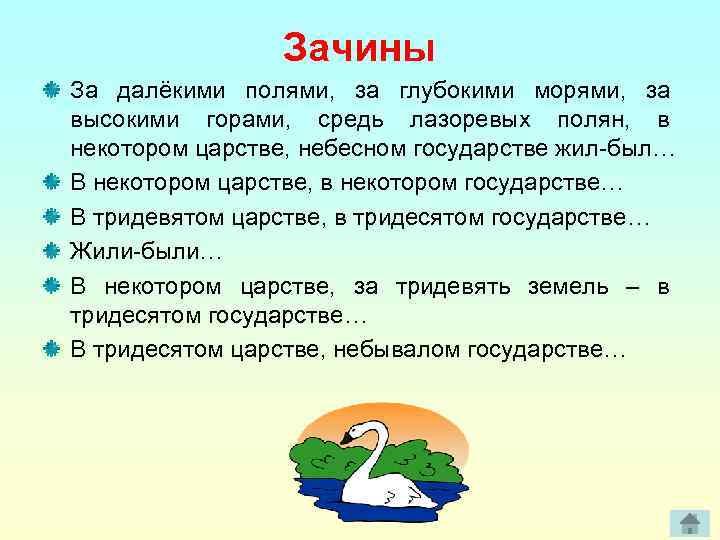 Зачины

За далёкими полями, за глубокими морями, за высокими горами, средь лазоревых полян, в некотором царстве, небесном государстве жил-был…

В некотором царстве, в некотором государстве…

В тридевятом царстве, в тридесятом государстве…

Жили-были…

В некотором царстве, за тридевять земель – в тридесятом государстве…

В тридесятом царстве, небывалом государстве…